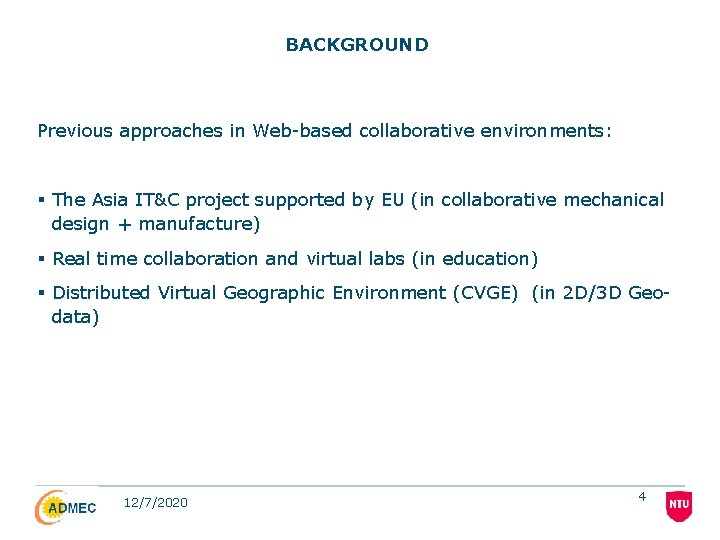 BACKGROUND

Previous approaches in Web-based collaborative environments:

▪ The Asia IT&C project supported by EU (in collaborative mechanical design + manufacture)

▪ Real time collaboration and virtual labs (in education)

▪ Distributed Virtual Geographic Environment (CVGE) (in 2D/3D Geo-data)

ADMEC 12/7/2020

4

NTU